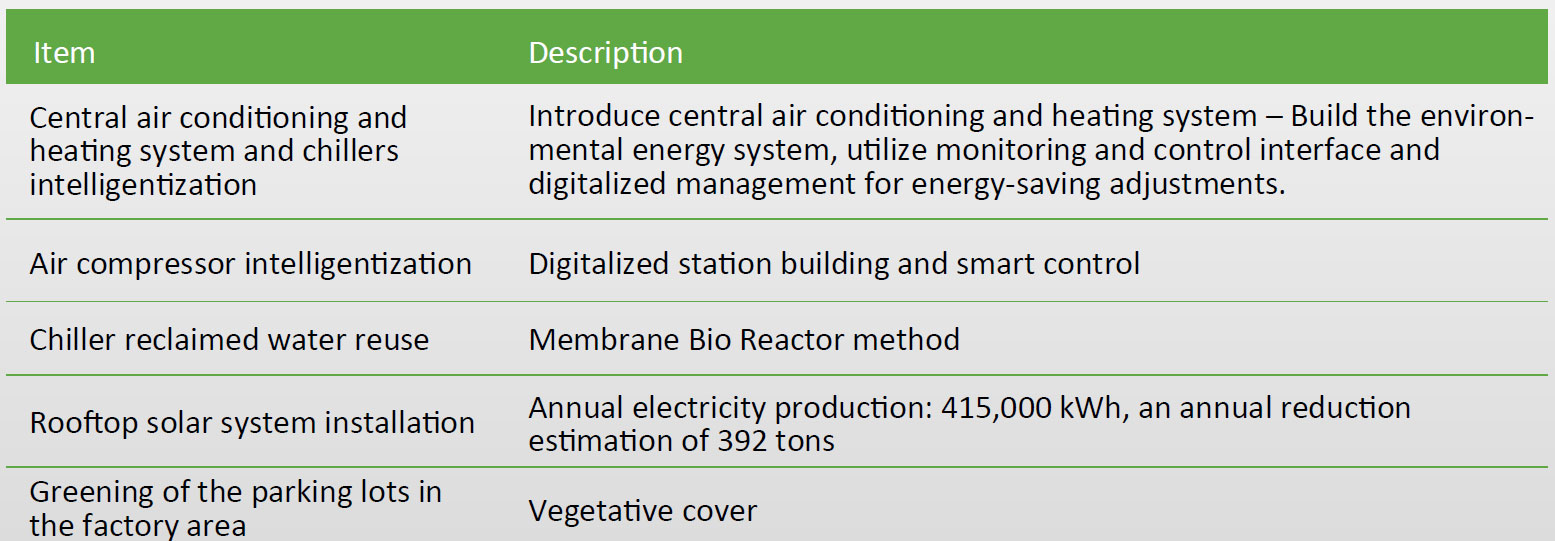 | Item | Description |
|---|---|
| Central air conditioning and heating system and chillers intelligentization | Introduce central air conditioning and heating system – Build the environmental energy system, utilize monitoring and control interface and digitalized management for energy-saving adjustments. |
| Air compressor intelligentization | Digitalized station building and smart control |
| Chiller reclaimed water reuse | Membrane Bio Reactor method |
| Rooftop solar system installation | Annual electricity production: 415,000 kWh, an annual reduction estimation of 392 tons |
| Greening of the parking lots in the factory area | Vegetative cover |